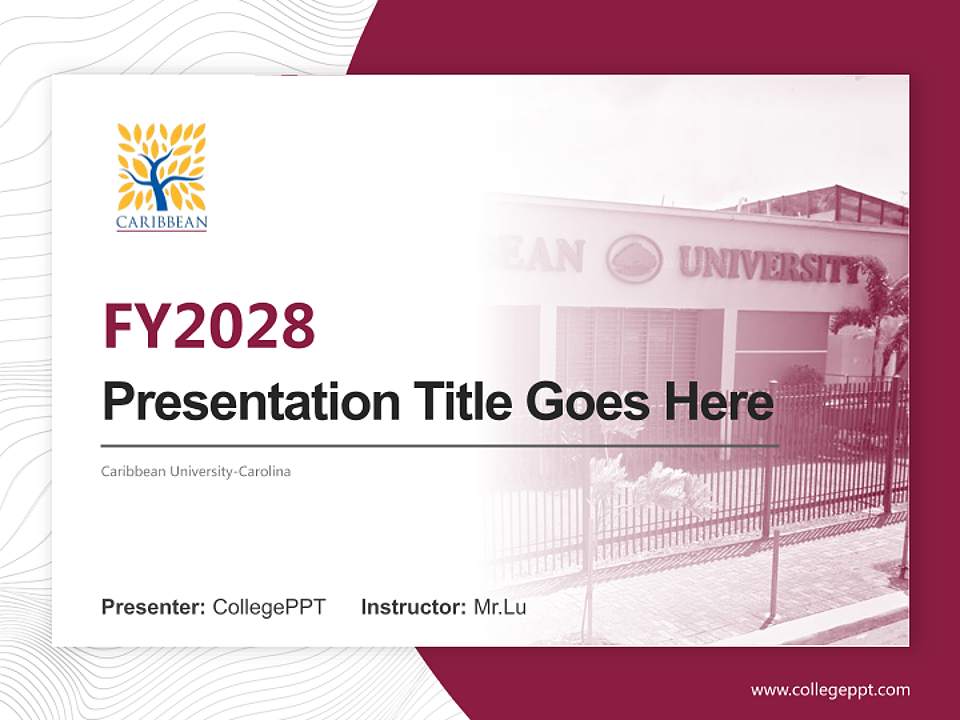 CARIBBEAN

EAN UNIVERSITY

FY2028

Presentation Title Goes Here

Caribbean University-Carolina

Presenter: CollegePPT Instructor: Mr.Lu

www.collegeppt.com